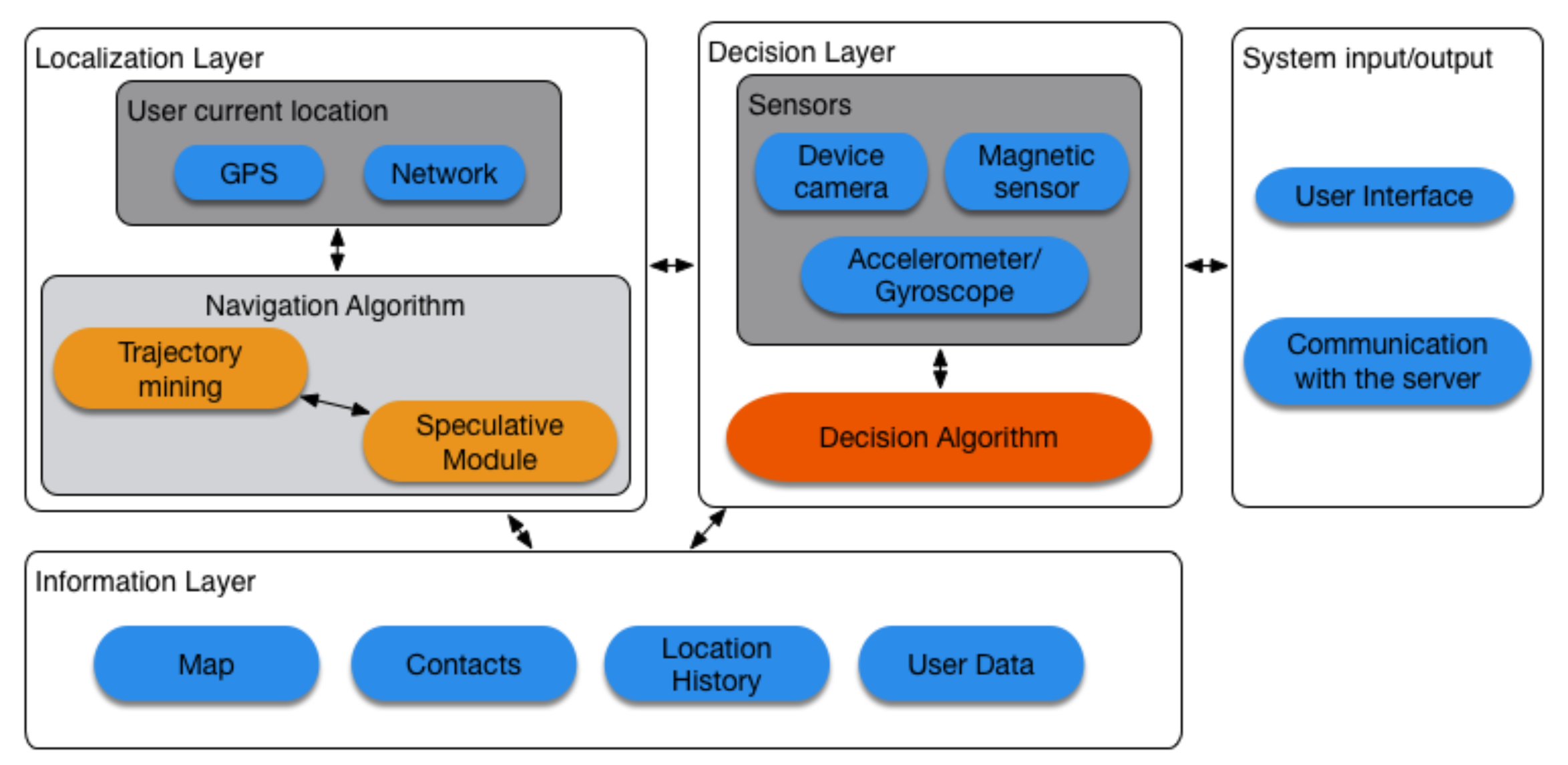 Localization Layer

User current location

GPS

Network

Navigation Algorithm

Trajectory mining

Speculative Module

Decision Layer

Sensors

Device camera

Magnetic sensor

Accelerometer/ Gyroscope

Decision Algorithm

System input/output

User Interface

Communication with the server

Information Layer

Map

Contacts

Location History

User Data